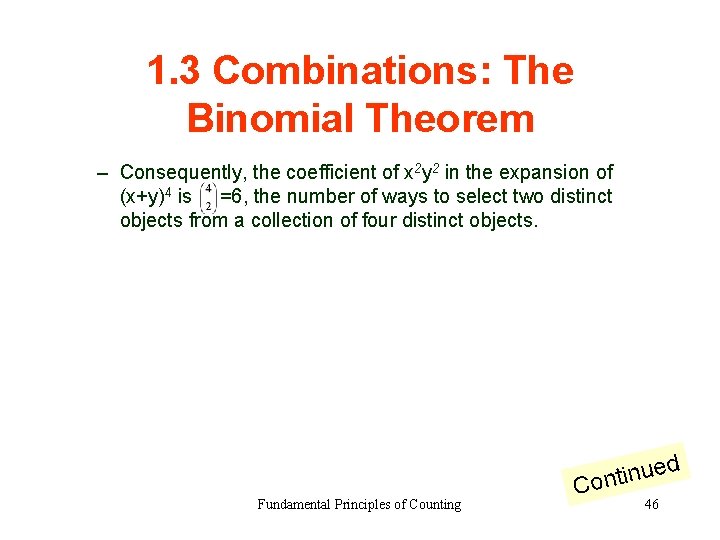 1.3 Combinations: The Binomial Theorem

– Consequently, the coefficient of $x^2y^2$ in the expansion of $(x+y)^4$ is $\binom{4}{2}=6$, the number of ways to select two distinct objects from a collection of four distinct objects.

Continued

Fundamental Principles of Counting

46